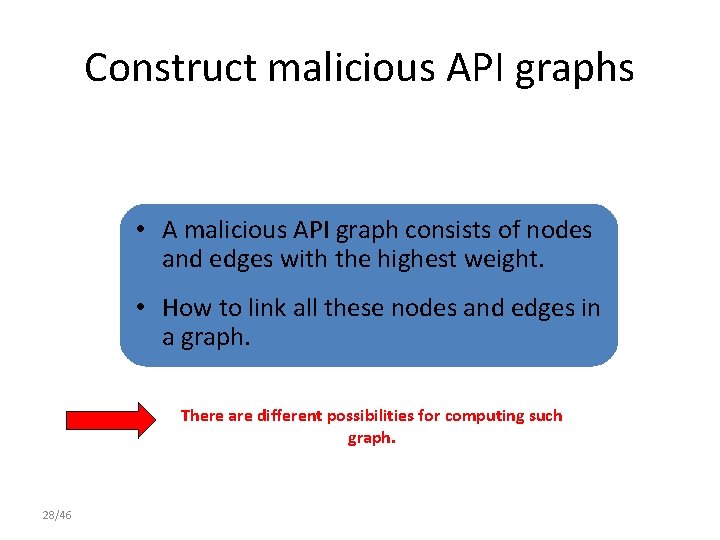 Construct malicious API graphs

• A malicious API graph consists of nodes and edges with the highest weight.

• How to link all these nodes and edges in a graph.

There are different possibilities for computing such graph.

28/46